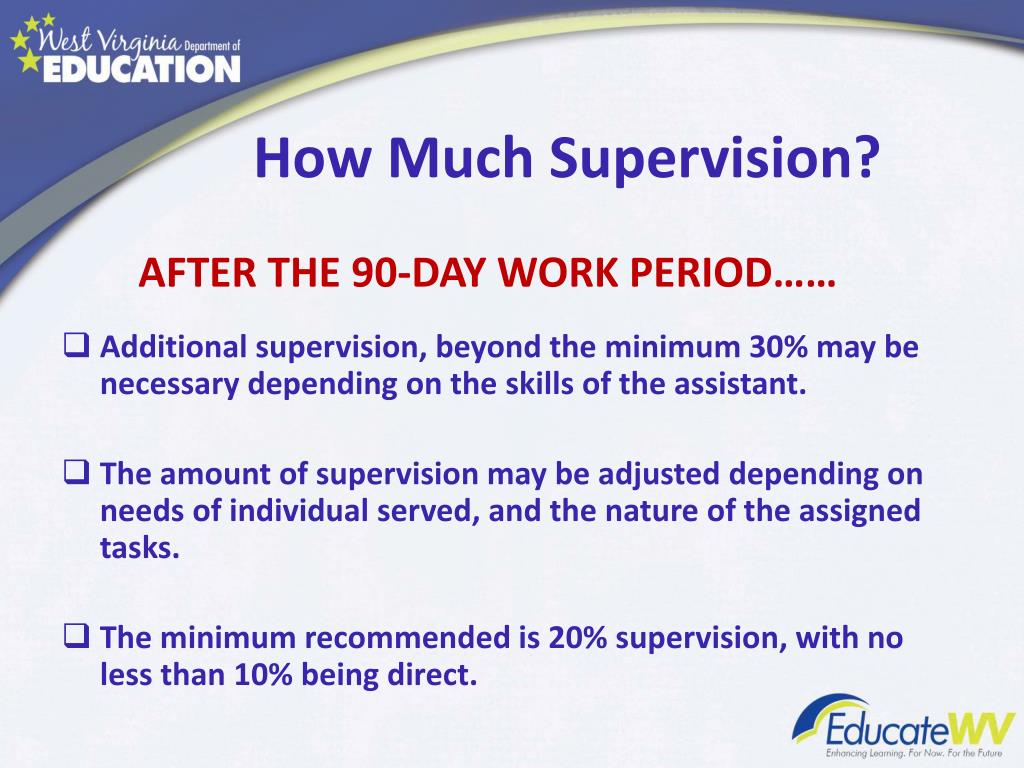 West Virginia Department of EDUCATION

How Much Supervision?

AFTER THE 90-DAY WORK PERIOD……

❑ Additional supervision, beyond the minimum 30% may be necessary depending on the skills of the assistant.

❑ The amount of supervision may be adjusted depending on needs of individual served, and the nature of the assigned tasks.

❑ The minimum recommended is 20% supervision, with no less than 10% being direct.

EducateWV
Enhancing Learning. For Now. For the Future